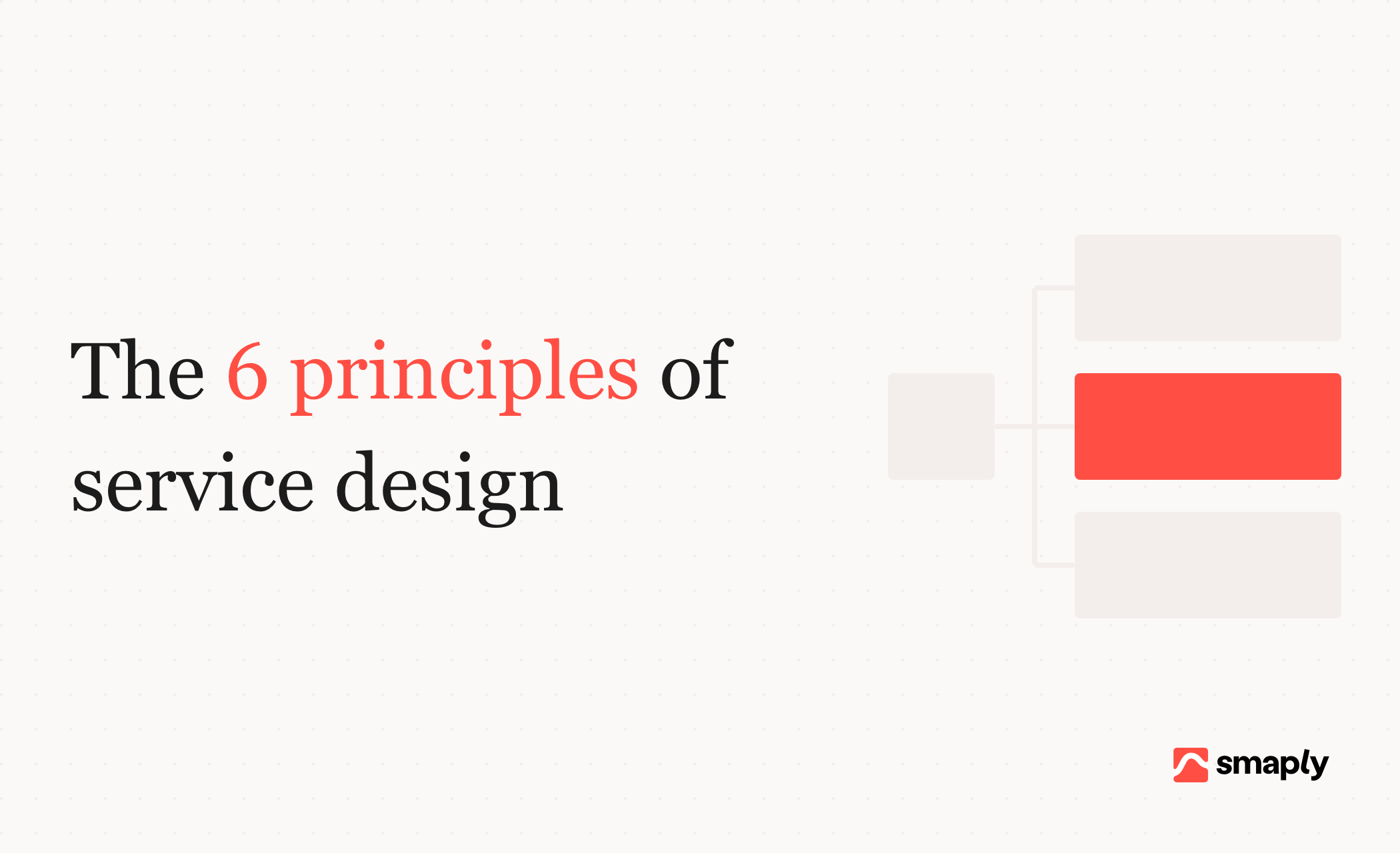 The 6 principles of service design

smaply